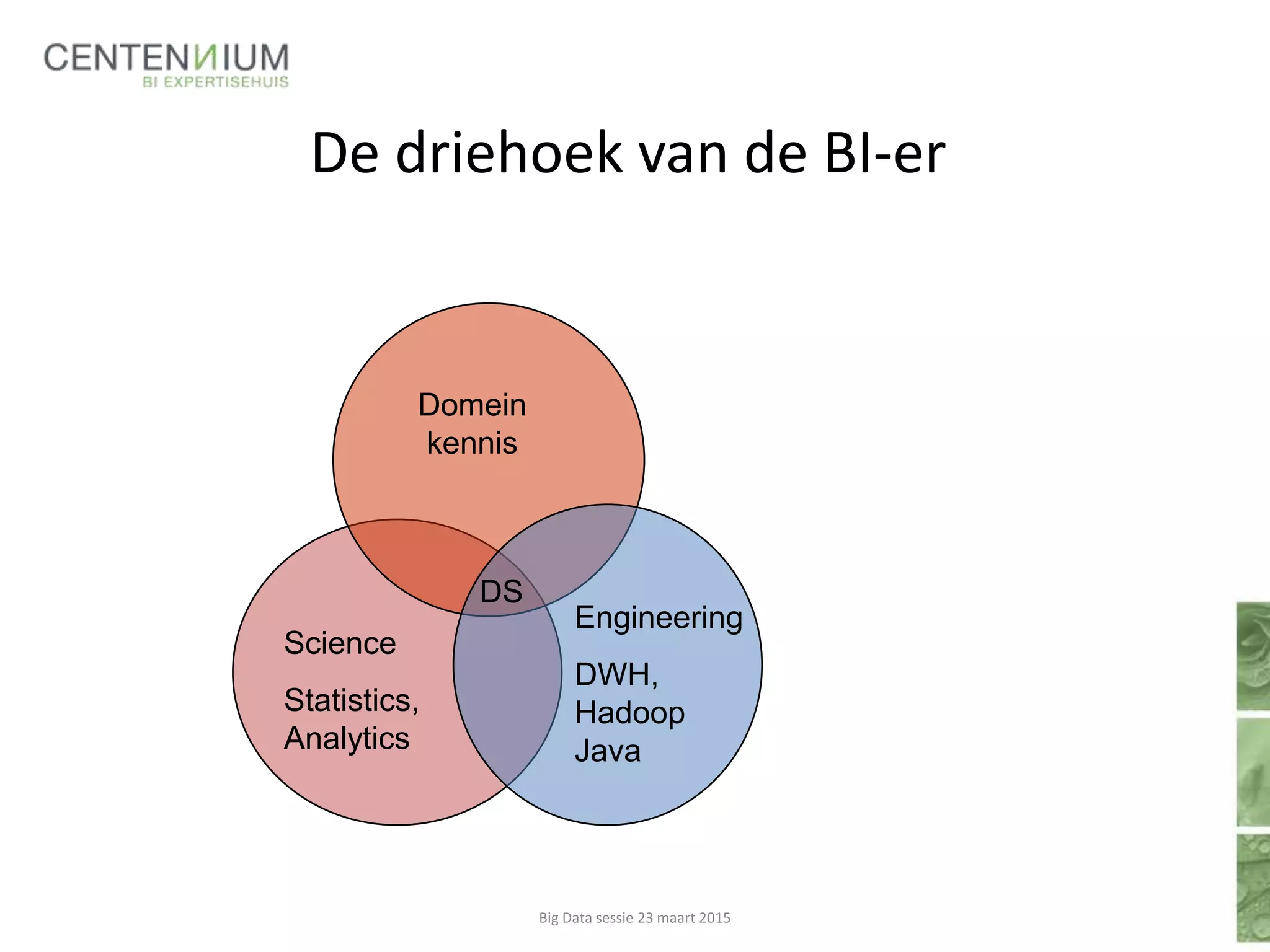 CENTENNIUM
BI EXPERTISEHUIS

De driehoek van de BI-er

Domein kennis

DS

Science

Statistics, Analytics

Engineering

DWH, Hadoop Java

Big Data sessie 23 maart 2015